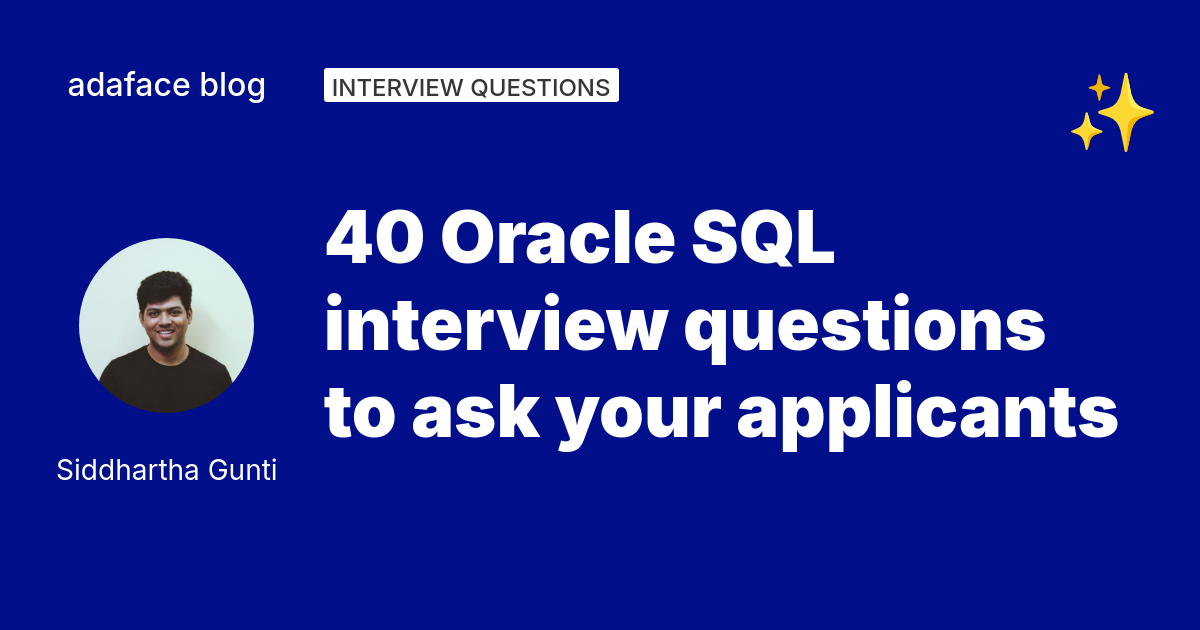 adaface blog

INTERVIEW QUESTIONS

40 Oracle SQL interview questions to ask your applicants

Siddhartha Gunti